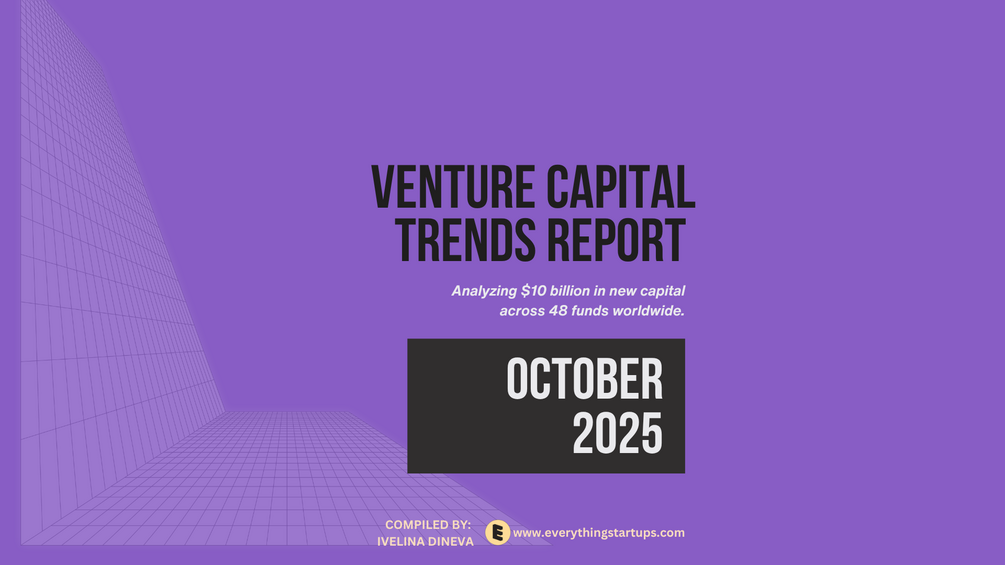 VENTURE CAPITAL TRENDS REPORT

Analyzing $10 billion in new capital across 48 funds worldwide.

OCTOBER 2025

COMPILED BY:
IVELINA DINEVA

E www.everythingstartups.com